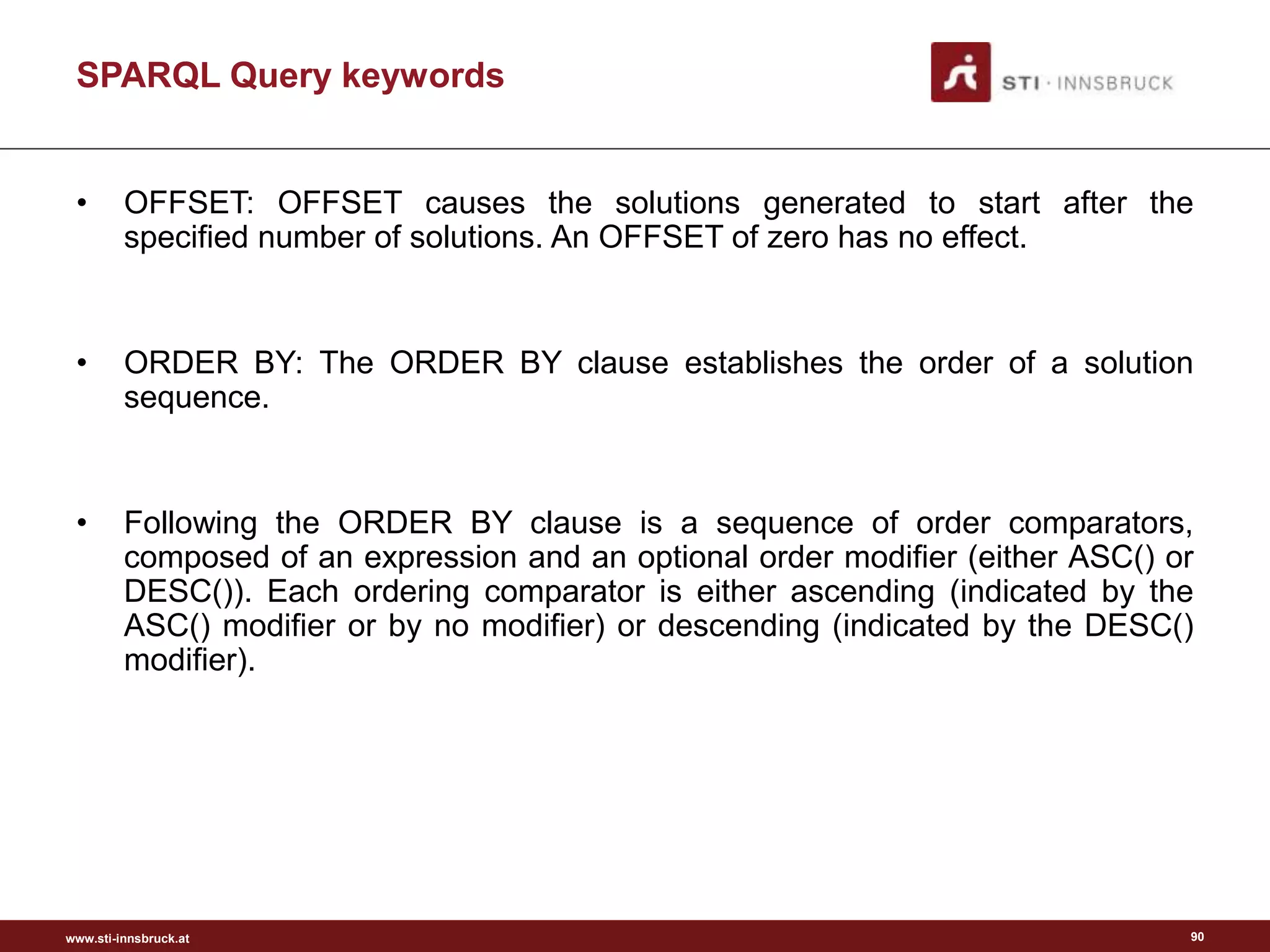 SPARQL Query keywords

STI · INNSBRUCK

• OFFSET: OFFSET causes the solutions generated to start after the specified number of solutions. An OFFSET of zero has no effect.

• ORDER BY: The ORDER BY clause establishes the order of a solution sequence.

• Following the ORDER BY clause is a sequence of order comparators, composed of an expression and an optional order modifier (either ASC() or DESC()). Each ordering comparator is either ascending (indicated by the ASC() modifier or by no modifier) or descending (indicated by the DESC() modifier).

www.sti-innsbruck.at

90